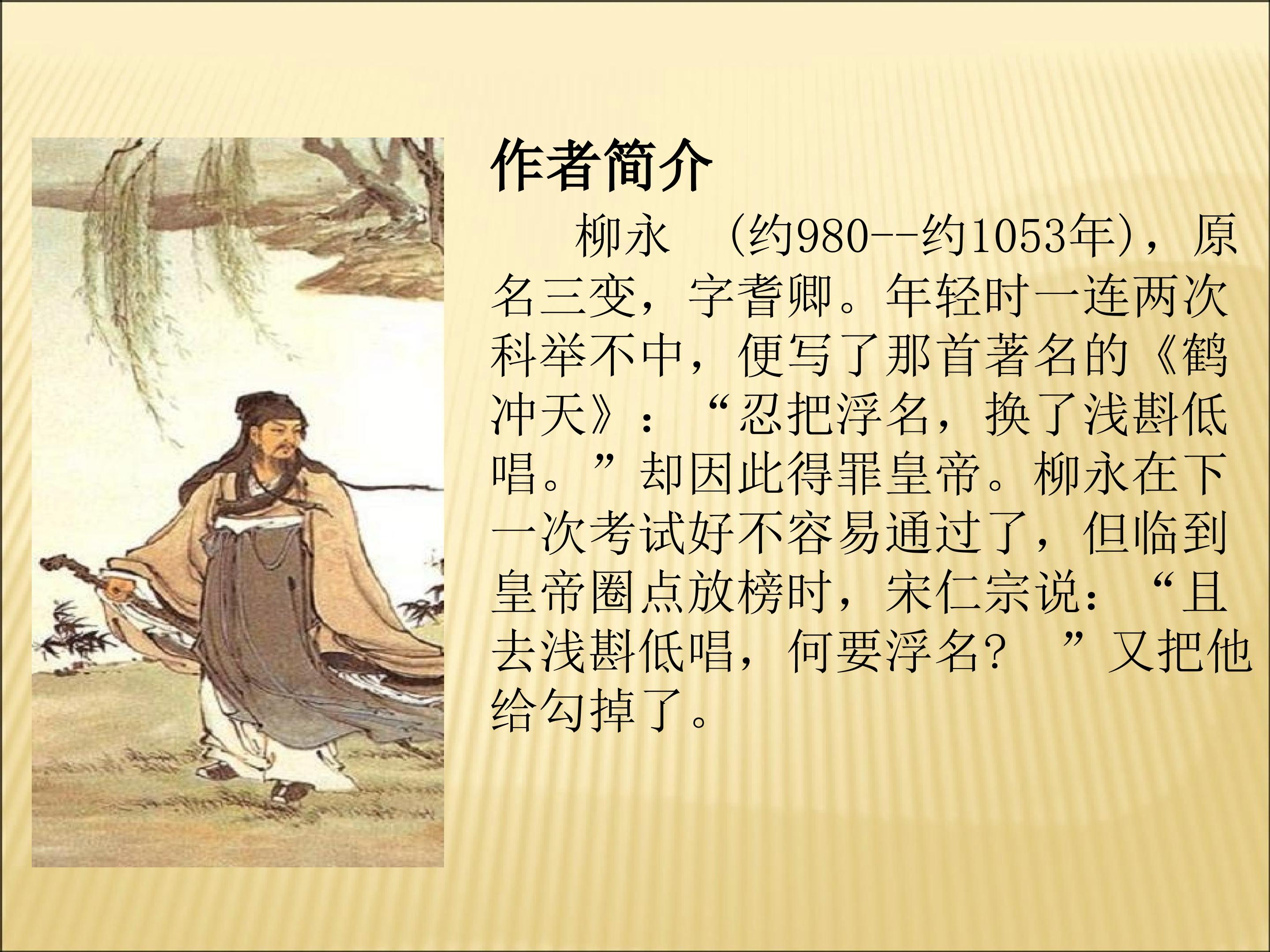 作者简介

柳永 （约980--约1053年），原名三变，字耆卿。年轻时一连两次科举不中，便写了那首著名的《鹤冲天》：“忍把浮名，换了浅斟低唱。”却因此得罪皇帝。柳永在下一次考试好不容易通过了，但临到皇帝圈点放榜时，宋仁宗说：“且去浅斟低唱，何要浮名？ ”又把他给勾掉了。